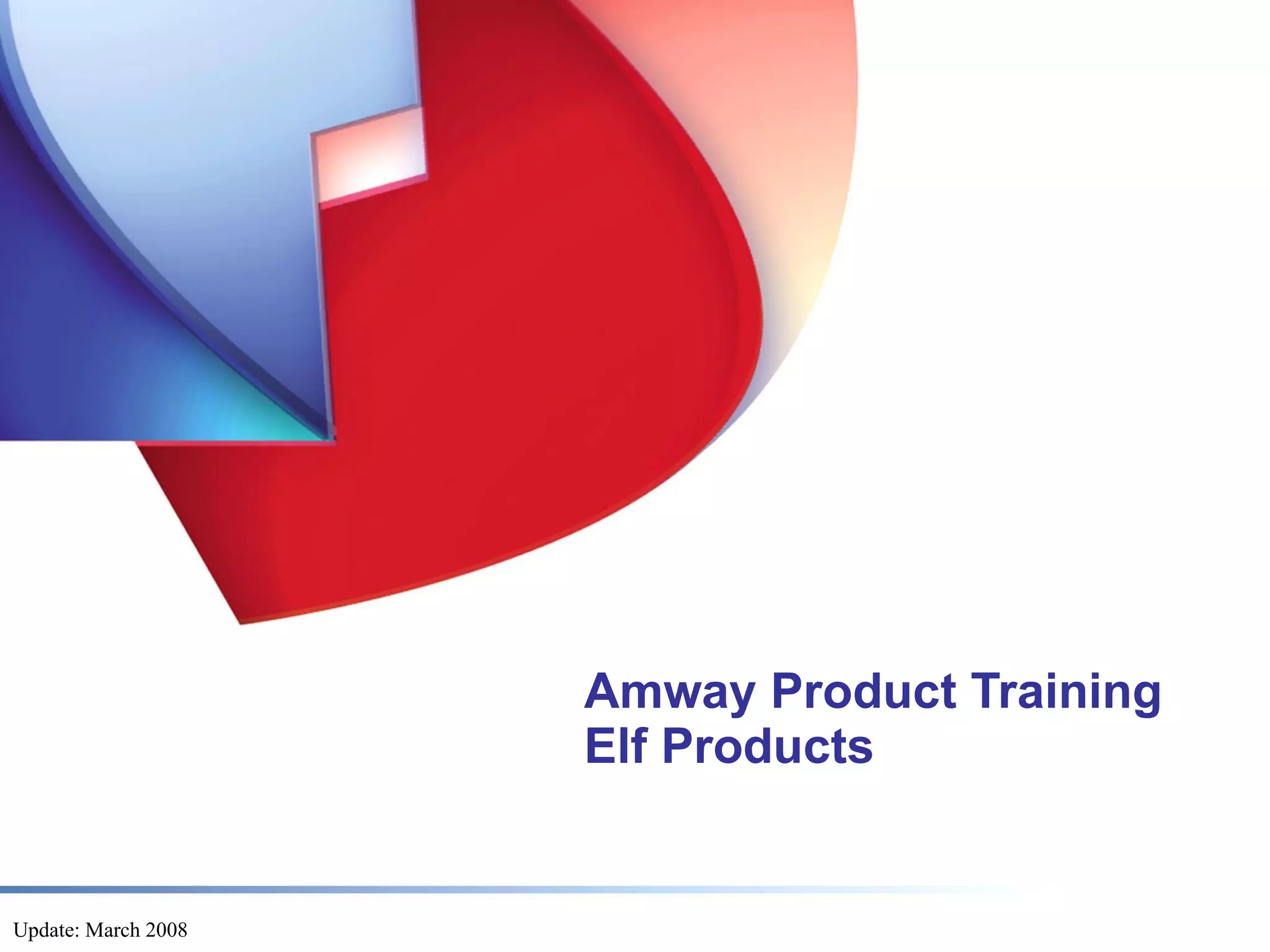 Amway Product Training
Elf Products

Update: March 2008